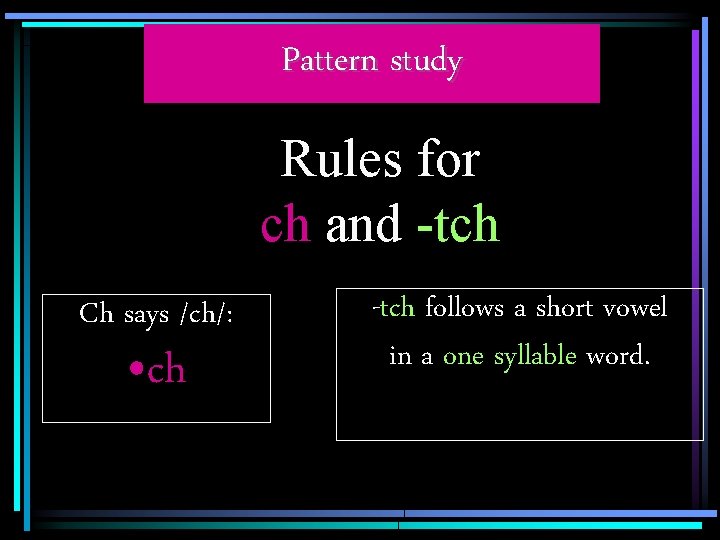 Pattern study

Rules for
ch and -tch

Ch says /ch/:

•ch

-tch follows a short vowel in a one syllable word.